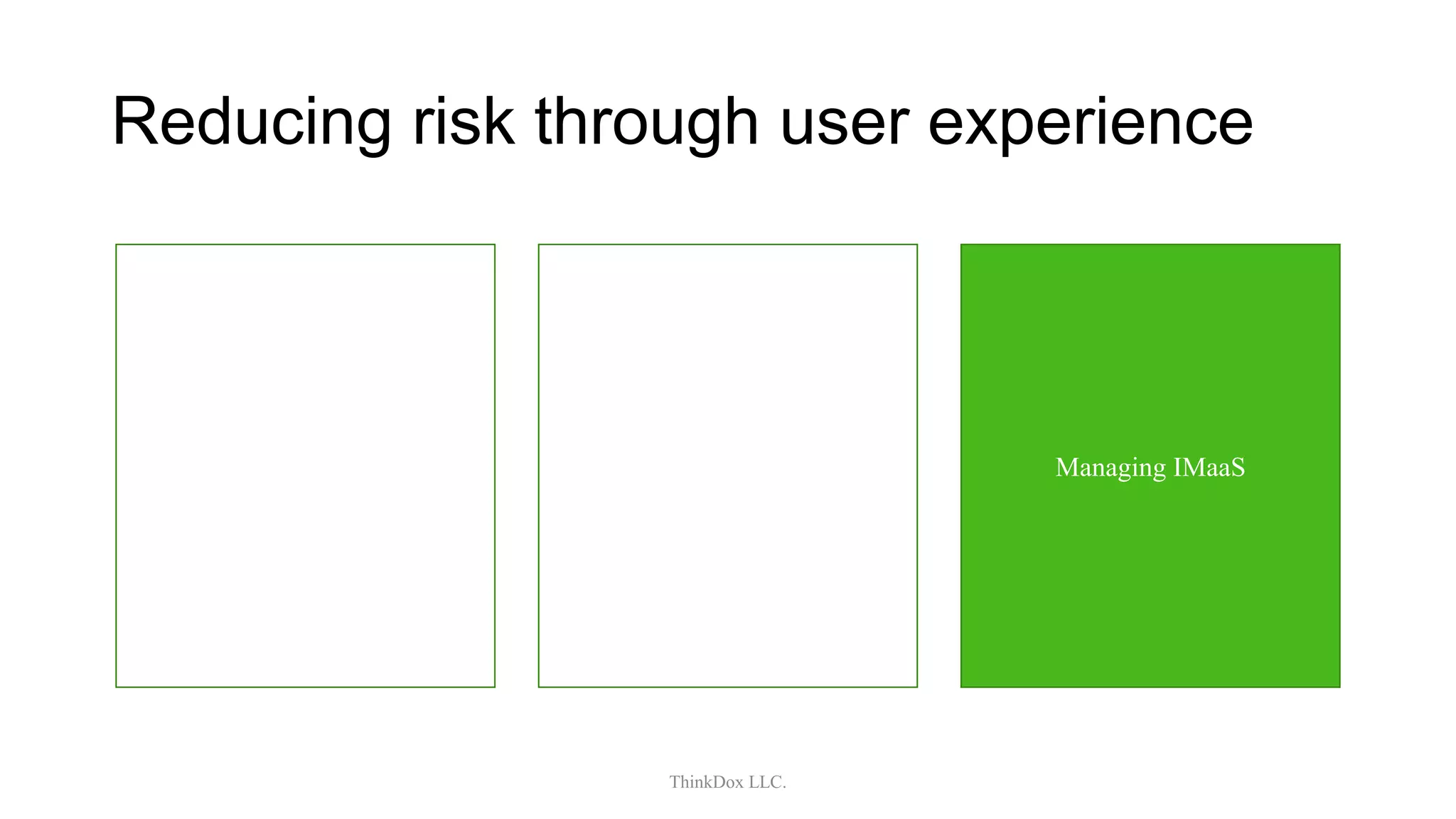 Reducing risk through user experience

Managing IMaaS

ThinkDox LLC.